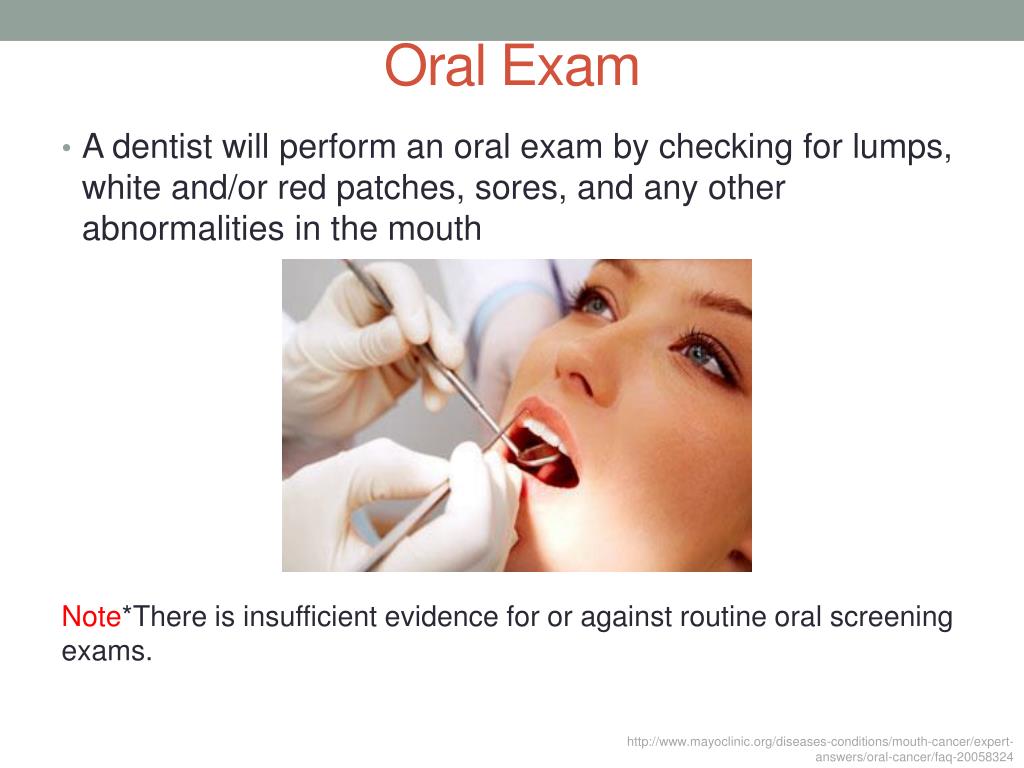 Oral Exam

• A dentist will perform an oral exam by checking for lumps, white and/or red patches, sores, and any other abnormalities in the mouth

Note*There is insufficient evidence for or against routine oral screening exams.

http://www.mayoclinic.org/diseases-conditions/mouth-cancer/expert-answers/oral-cancer/faq-20058324